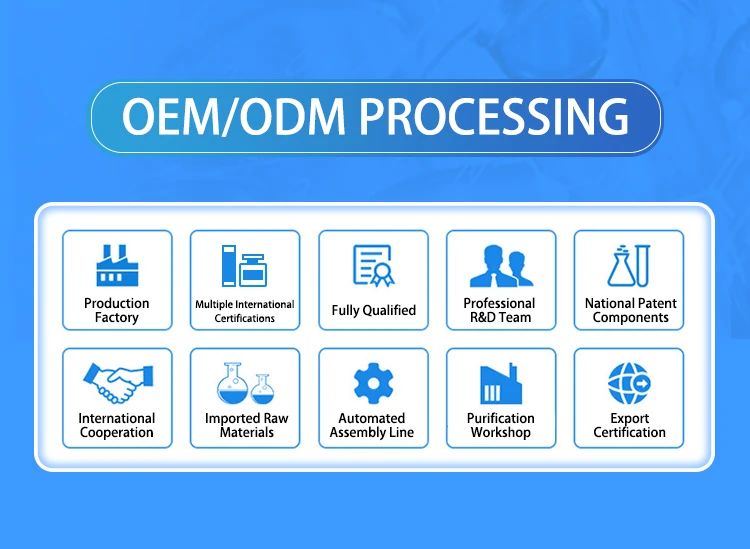 OEM/ODM PROCESSING

Production Factory

Multiple International Certifications

Fully Qualified

Professional R&D Team

National Patent Components

International Cooperation

Imported Raw Materials

Automated Assembly Line

Purification Workshop

Export Certification